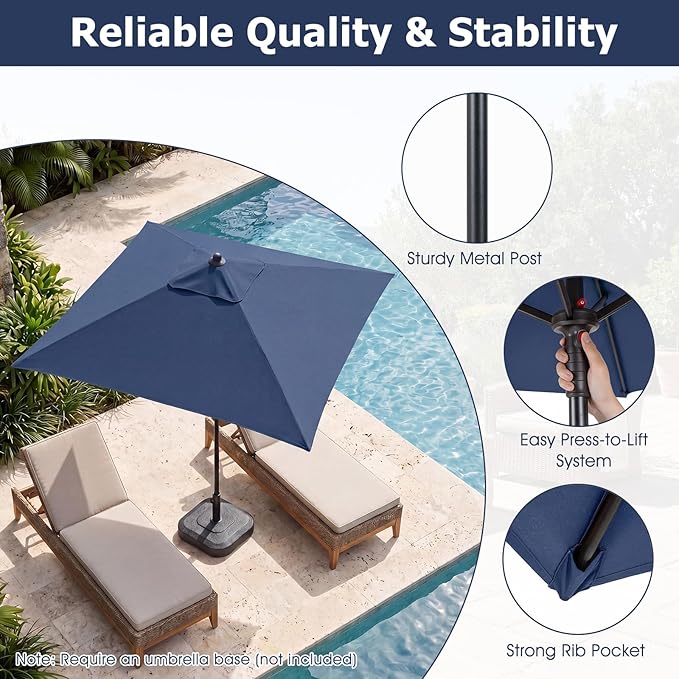 Reliable Quality & Stability

Sturdy Metal Post

Easy Press-to-Lift System

Strong Rib Pocket

Note: Require an umbrella base (not included)